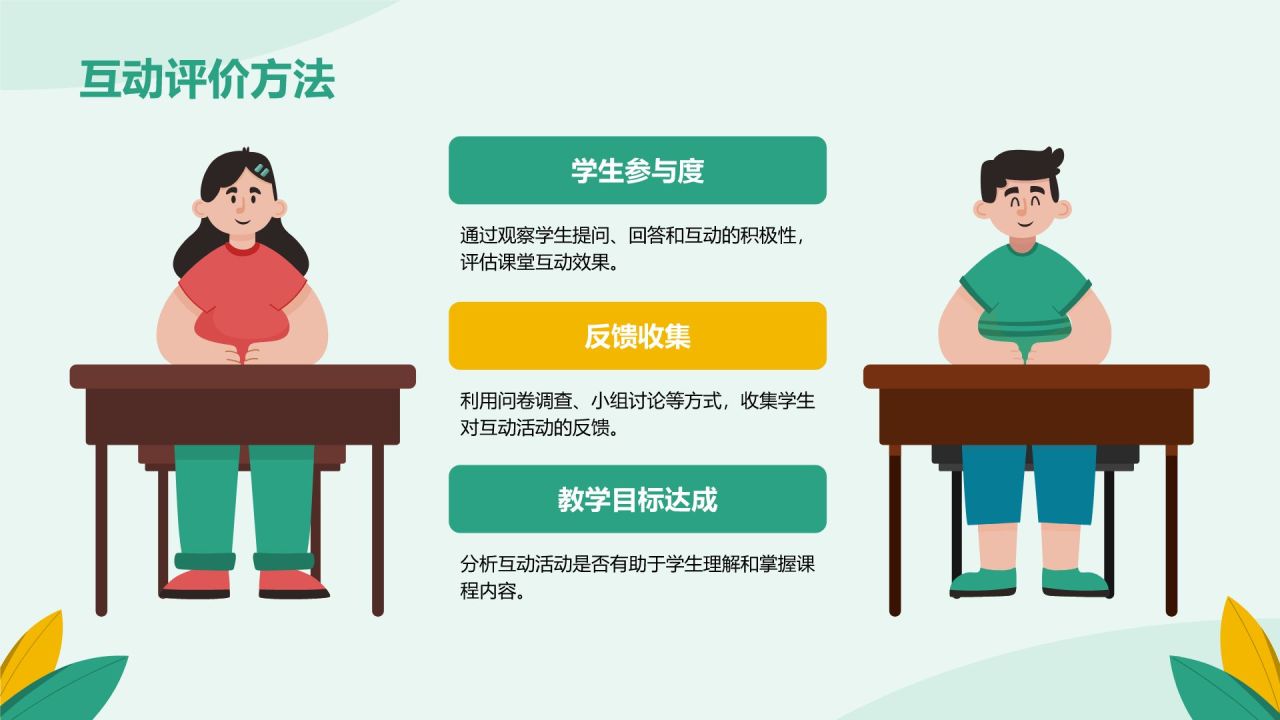 互动评价方法

学生参与度

通过观察学生提问、回答和互动的积极性，评估课堂互动效果。

反馈收集

利用问卷调查、小组讨论等方式，收集学生对互动活动的反馈。

教学目标达成

分析互动活动是否有助于学生理解和掌握课程内容。